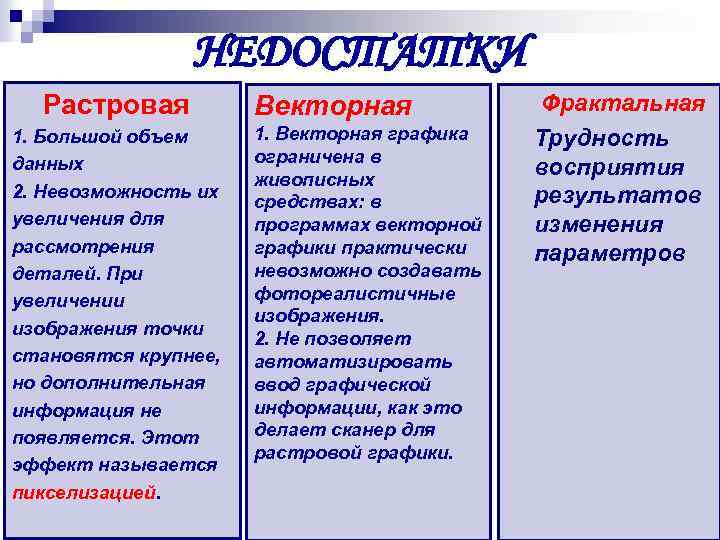 НЕДОСТАТКИ

Растровая
1. Большой объем данных
2. Невозможность их увеличения для рассмотрения деталей. При увеличении изображения точки становятся крупнее, но дополнительная информация не появляется. Этот эффект называется пикселизацией.

Векторная
1. Векторная графика ограничена в живописных средствах: в программах векторной графики практически невозможно создавать фотореалистичные изображения.
2. Не позволяет автоматизировать ввод графической информации, как это делает сканер для растровой графики.

Фрактальная
Трудность восприятия результатов изменения параметров